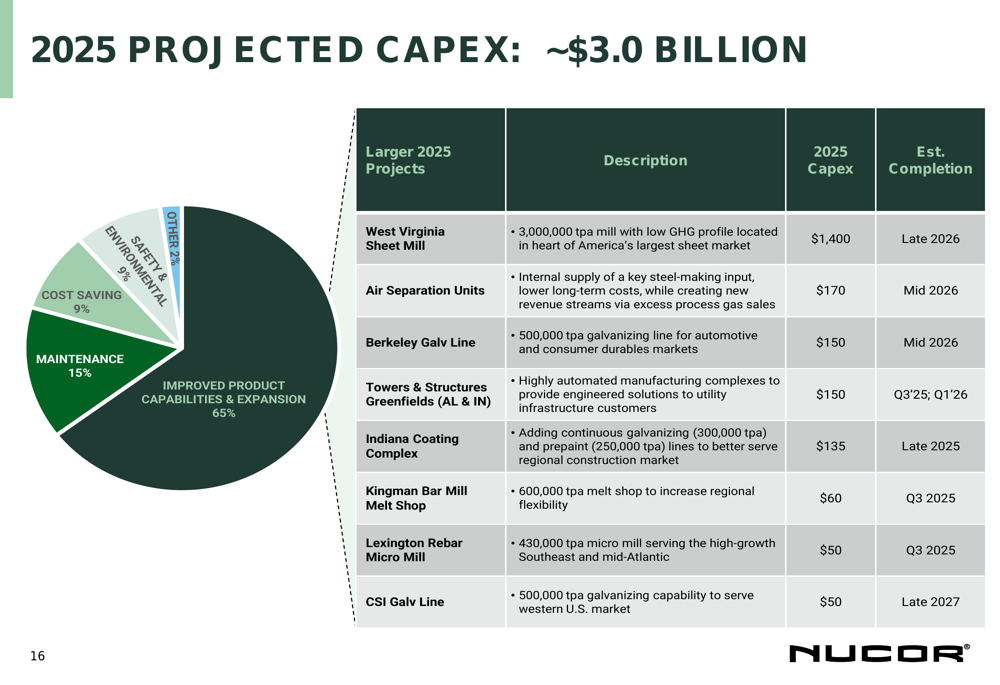 2025 PROJECTED CAPEX: ~$3.0 BILLION

OTHER 2%

SAFETY & ENVIRONMENTAL 9%

COST SAVING 9%

MAINTENANCE 15%

IMPROVED PRODUCT CAPABILITIES & EXPANSION 65%

| Larger 2025 Projects | Description | 2025 Capex | Est. Completion |
|---|---|---|---|
| West Virginia Sheet Mill | • 3,000,000 tpa mill with low GHG profile located in heart of America's largest sheet market | $1,400 | Late 2026 |
| Air Separation Units | • Internal supply of a key steel-making input, lower long-term costs, while creating new revenue streams via excess process gas sales | $170 | Mid 2026 |
| Berkeley Galv Line | • 500,000 tpa galvanizing line for automotive and consumer durables markets | $150 | Mid 2026 |
| Towers & Structures Greenfields (AL & IN) | • Highly automated manufacturing complexes to provide engineered solutions to utility infrastructure customers | $150 | Q3'25; Q1'26 |
| Indiana Coating Complex | • Adding continuous galvanizing (300,000 tpa) and prepaint (250,000 tpa) lines to better serve regional construction market | $135 | Late 2025 |
| Kingman Bar Mill Melt Shop | • 600,000 tpa melt shop to increase regional flexibility | $60 | Q3 2025 |
| Lexington Rebar Micro Mill | • 430,000 tpa micro mill serving the high-growth Southeast and mid-Atlantic | $50 | Q3 2025 |
| CSI Galv Line | • 500,000 tpa galvanizing capability to serve western U.S. market | $50 | Late 2027 |

16

NUCOR®